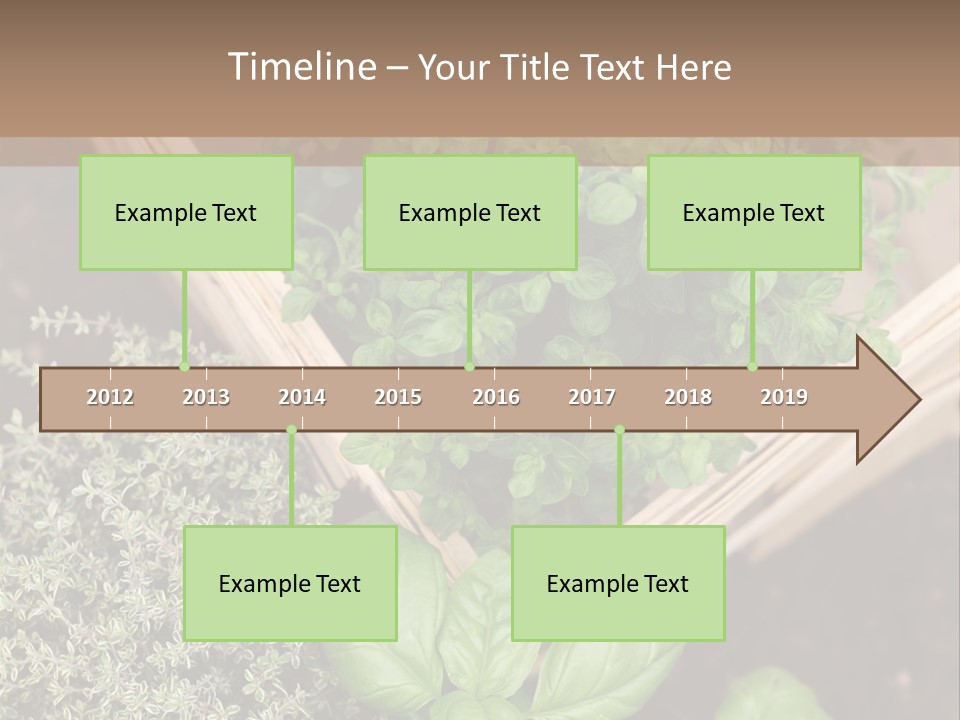 Timeline – Your Title Text Here

Example Text

Example Text

Example Text

2012 2013 2014 2015 2016 2017 2018 2019

Example Text

Example Text